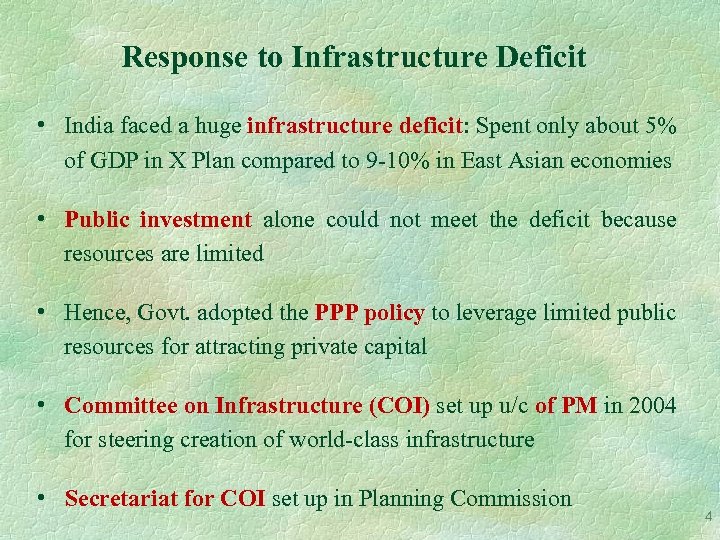 Response to Infrastructure Deficit

• India faced a huge infrastructure deficit: Spent only about 5% of GDP in X Plan compared to 9-10% in East Asian economies

• Public investment alone could not meet the deficit because resources are limited

• Hence, Govt. adopted the PPP policy to leverage limited public resources for attracting private capital

• Committee on Infrastructure (COI) set up u/c of PM in 2004 for steering creation of world-class infrastructure

• Secretariat for COI set up in Planning Commission

4